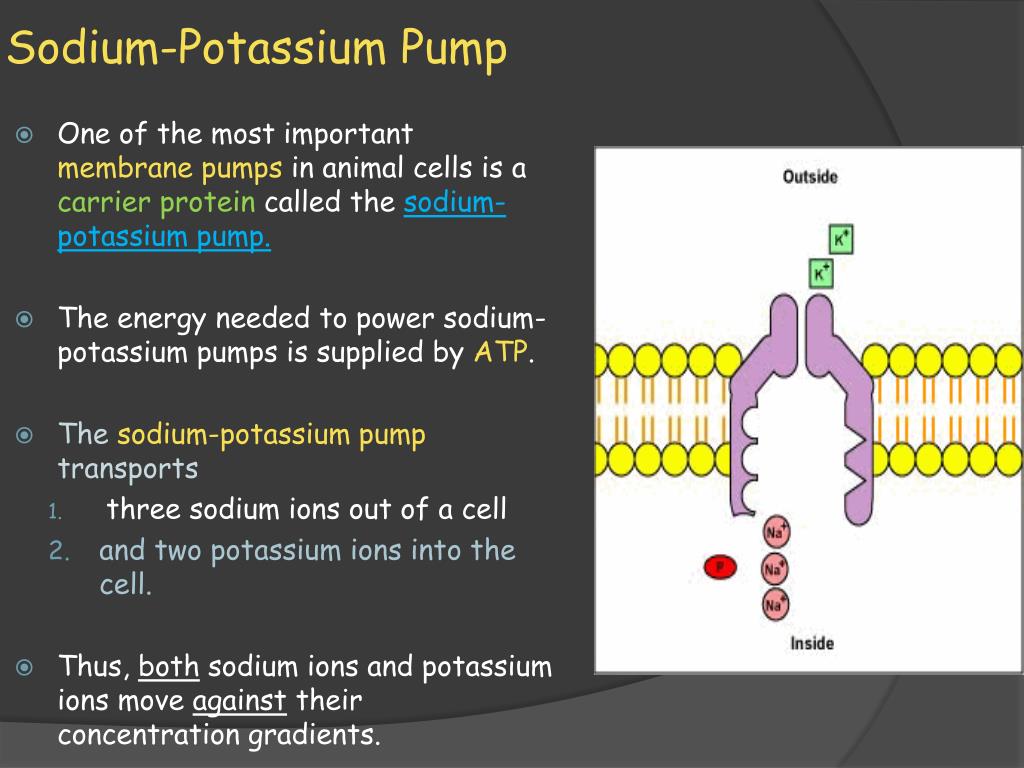 Sodium-Potassium Pump

One of the most important membrane pumps in animal cells is a carrier protein called the sodium-potassium pump.

The energy needed to power sodium-potassium pumps is supplied by ATP.

The sodium-potassium pump transports

1. three sodium ions out of a cell
2. and two potassium ions into the cell.

Thus, both sodium ions and potassium ions move against their concentration gradients.

Outside

$K^+$

$K^+$

$Na^+$

P

$Na^+$

$Na^+$

Inside